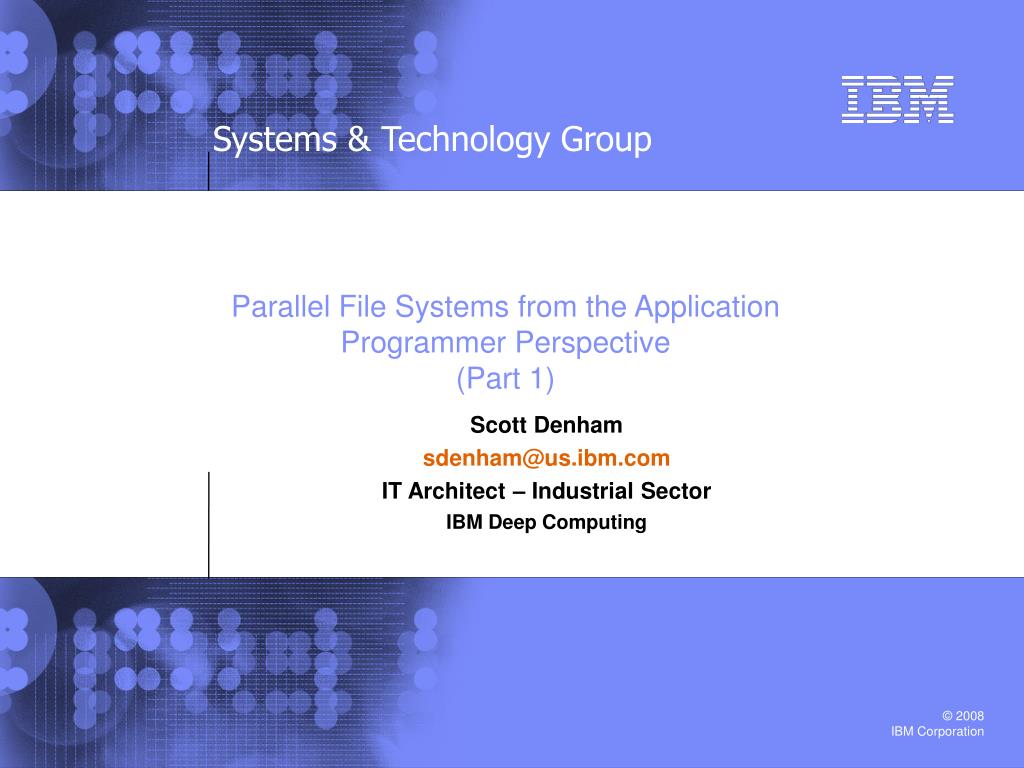 IBM

Systems & Technology Group

Parallel File Systems from the Application Programmer Perspective
(Part 1)

Scott Denham

sdenham@us.ibm.com

IT Architect – Industrial Sector

IBM Deep Computing

© 2008
IBM Corporation